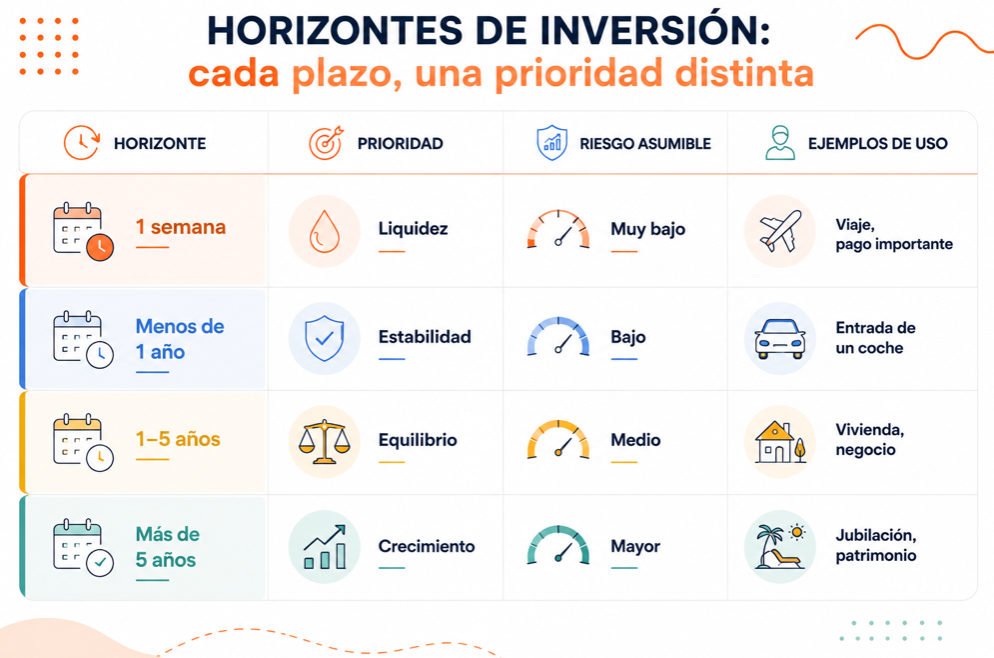 HORIZONTES DE INVERSIÓN:
cada plazo, una prioridad distinta

| HORIZONTE | PRIORIDAD | RIESGO ASUMIBLE | EJEMPLOS DE USO |
|---|---|---|---|
| 1 semana | Liquidez | Muy bajo | Viaje, pago importante |
| Menos de 1 año | Estabilidad | Bajo | Entrada de un coche |
| 1–5 años | Equilibrio | Medio | Vivienda, negocio |
| Más de 5 años | Crecimiento | Mayor | Jubilación, patrimonio |